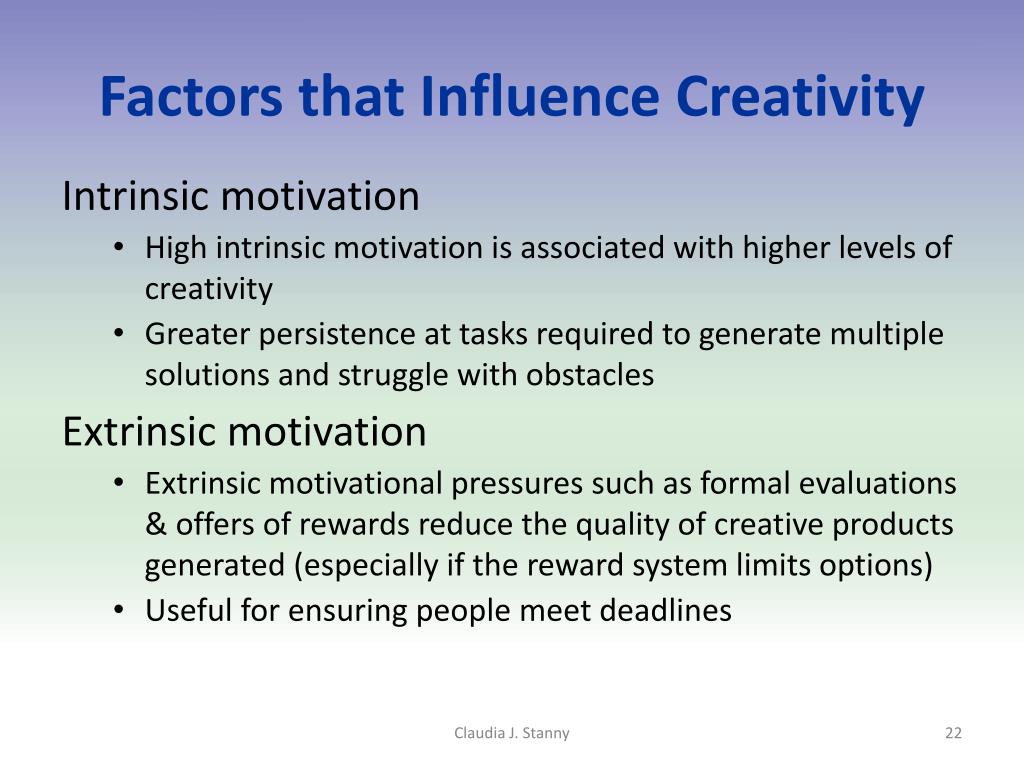 Factors that Influence Creativity

Intrinsic motivation

• High intrinsic motivation is associated with higher levels of creativity
• Greater persistence at tasks required to generate multiple solutions and struggle with obstacles

Extrinsic motivation

• Extrinsic motivational pressures such as formal evaluations & offers of rewards reduce the quality of creative products generated (especially if the reward system limits options)
• Useful for ensuring people meet deadlines

Claudia J. Stanny

22